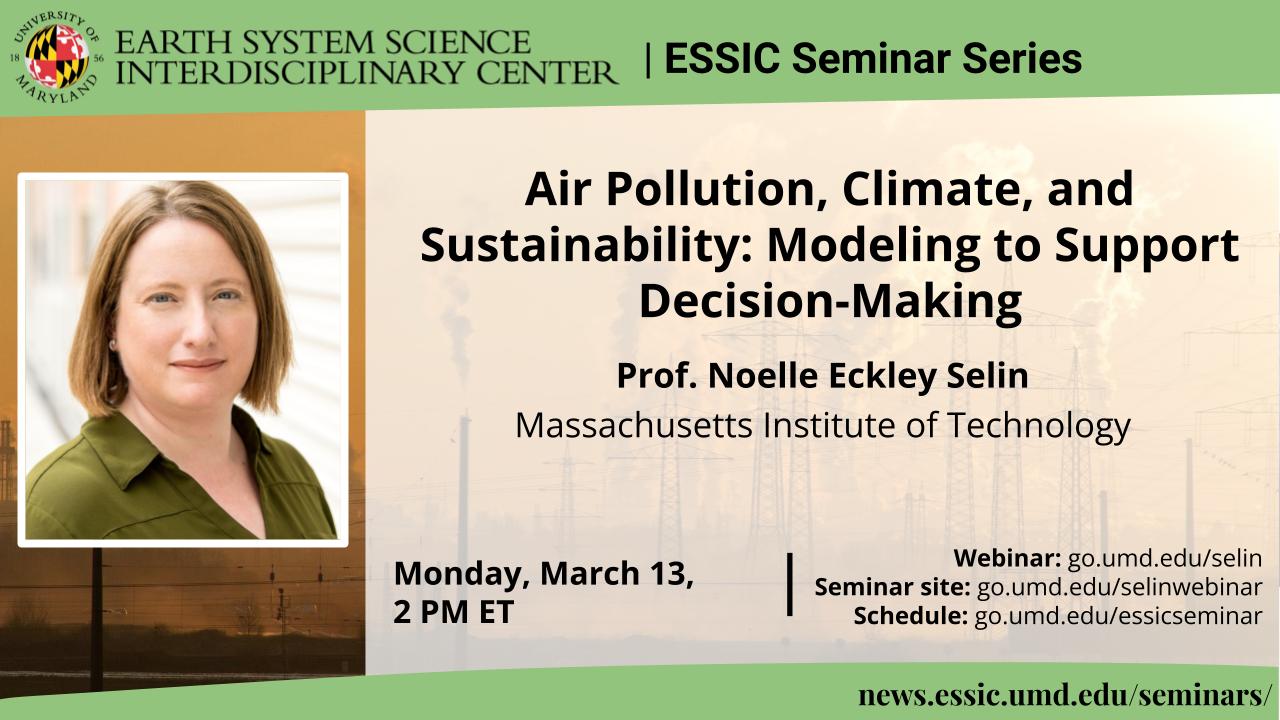 UNIVERSITY OF MARYLAND 18 56

EARTH SYSTEM SCIENCE INTERDISCIPLINARY CENTER | ESSIC Seminar Series

Air Pollution, Climate, and Sustainability: Modeling to Support Decision-Making

Prof. Noelle Eckley Selin

Massachusetts Institute of Technology

Monday, March 13, 2 PM ET

Webinar: go.umd.edu/selin
Seminar site: go.umd.edu/selinwebinar
Schedule: go.umd.edu/essicseminar

news.essic.umd.edu/seminars/